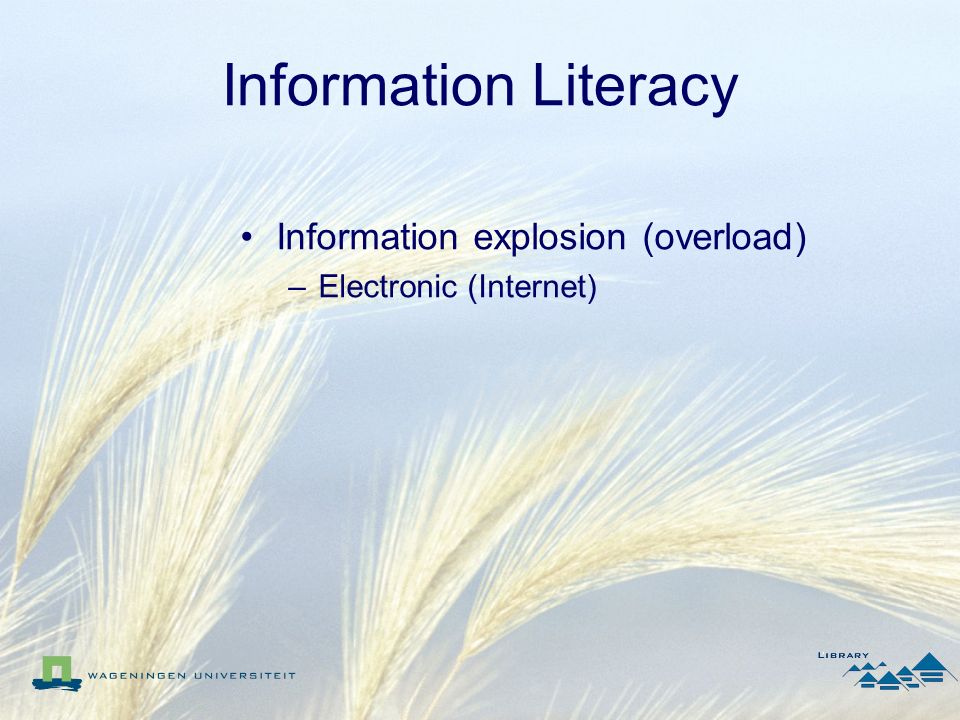 Information Literacy

• Information explosion (overload)
– Electronic (Internet)

WAGENINGEN UNIVERSITEIT

LIBRARY